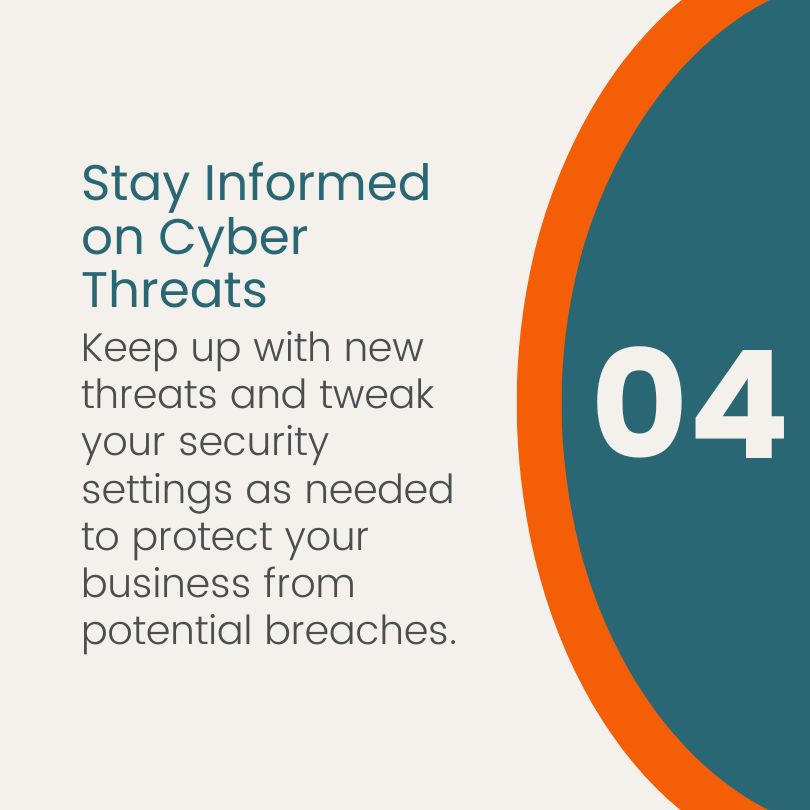 Stay Informed on Cyber Threats

Keep up with new threats and tweak your security settings as needed to protect your business from potential breaches.

04